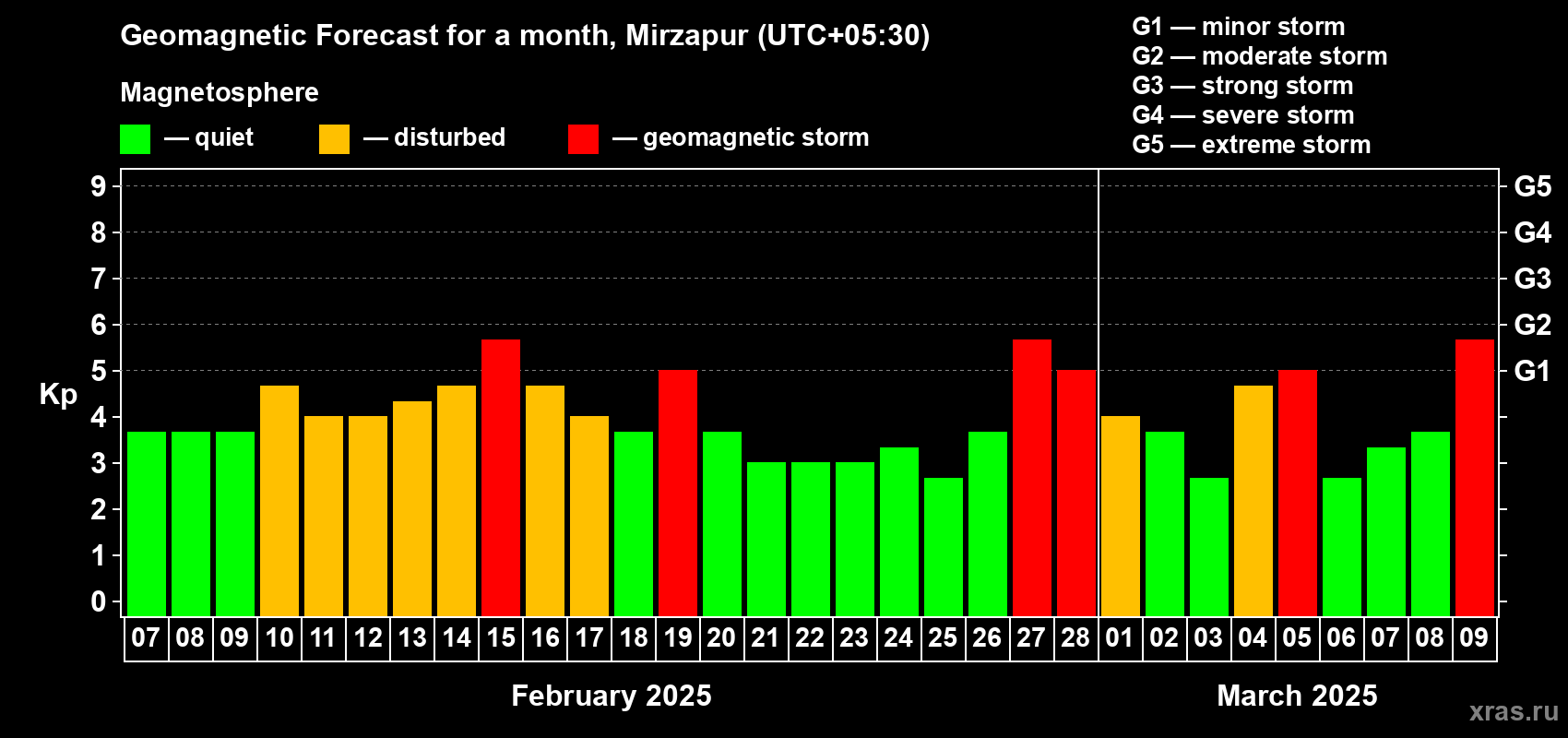 Geomagnetic Forecast for a month, Mirzapur (UTC+05:30)

Magnetosphere

— quiet — disturbed — geomagnetic storm

G1 — minor storm
G2 — moderate storm
G3 — strong storm
G4 — severe storm
G5 — extreme storm

Kp

9
8
7
6
5
4
3
2
1
0

G5
G4
G3
G2
G1

07 08 09 10 11 12 13 14 15 16 17 18 19 20 21 22 23 24 25 26 27 28 01 02 03 04 05 06 07 08 09

February 2025

March 2025

xras.ru